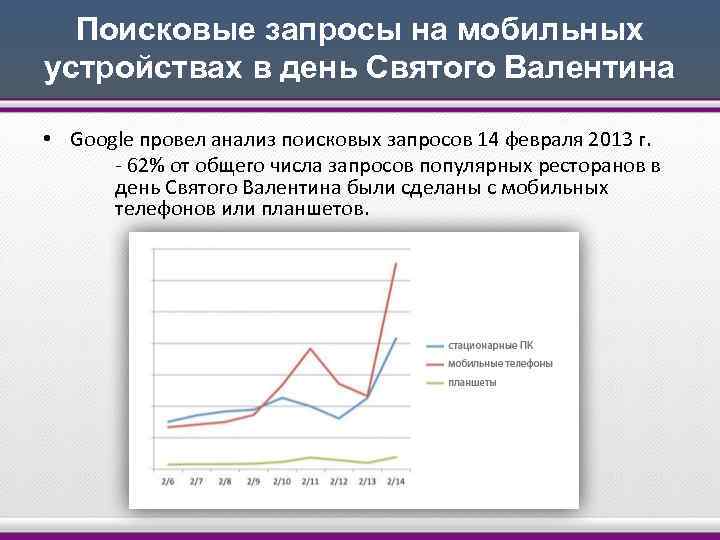 Поисковые запросы на мобильных устройствах в день Святого Валентина

• Google провел анализ поисковых запросов 14 февраля 2013 г.
- 62% от общего числа запросов популярных ресторанов в день Святого Валентина были сделаны с мобильных телефонов или планшетов.

стационарные ПК
мобильные телефоны
планшеты

2/6 2/7 2/8 2/9 2/10 2/11 2/12 2/13 2/14